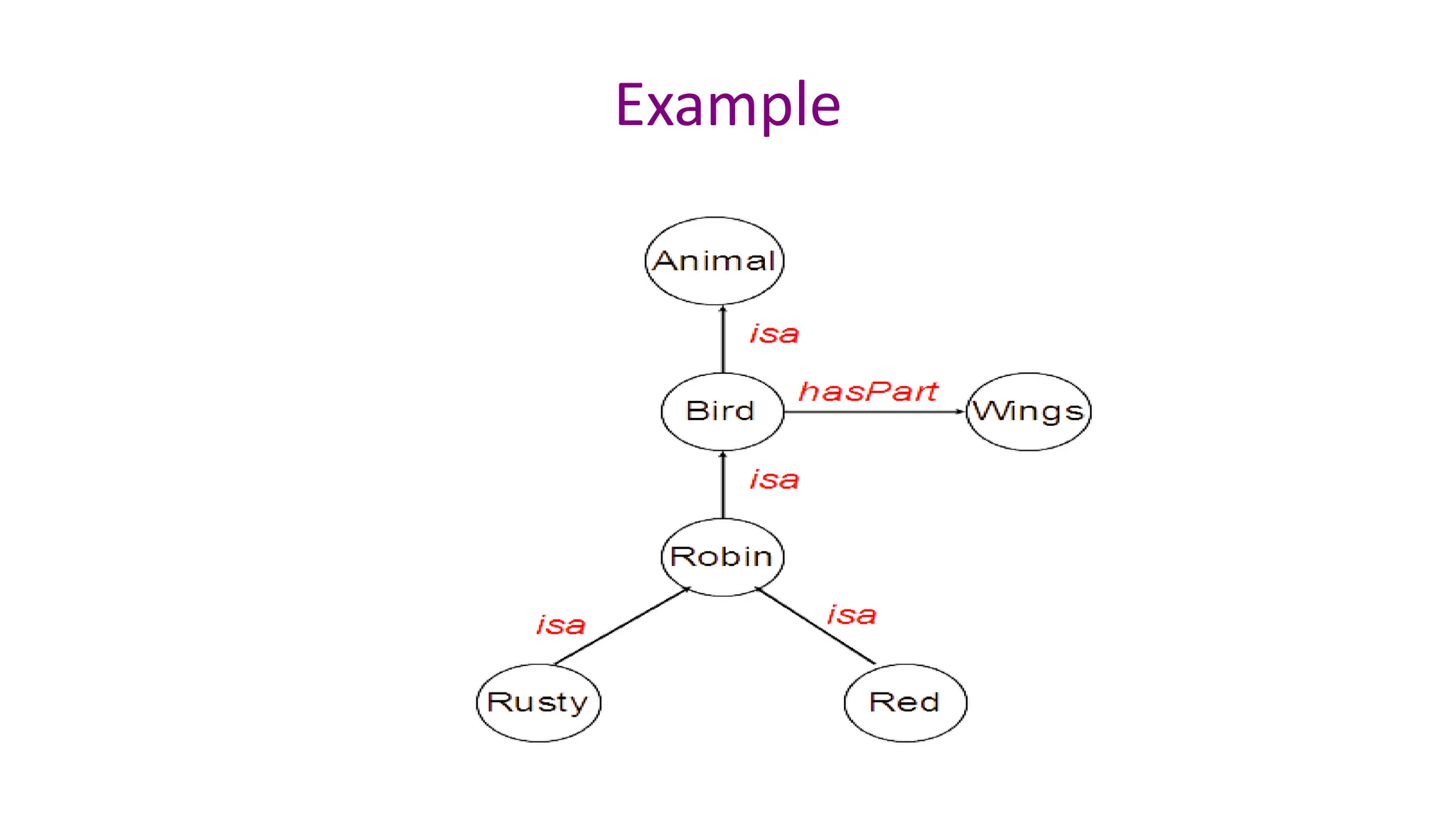 Example

Animal

isa

Bird

hasPart

Wings

isa

Robin

isa

isa

Rusty

Red